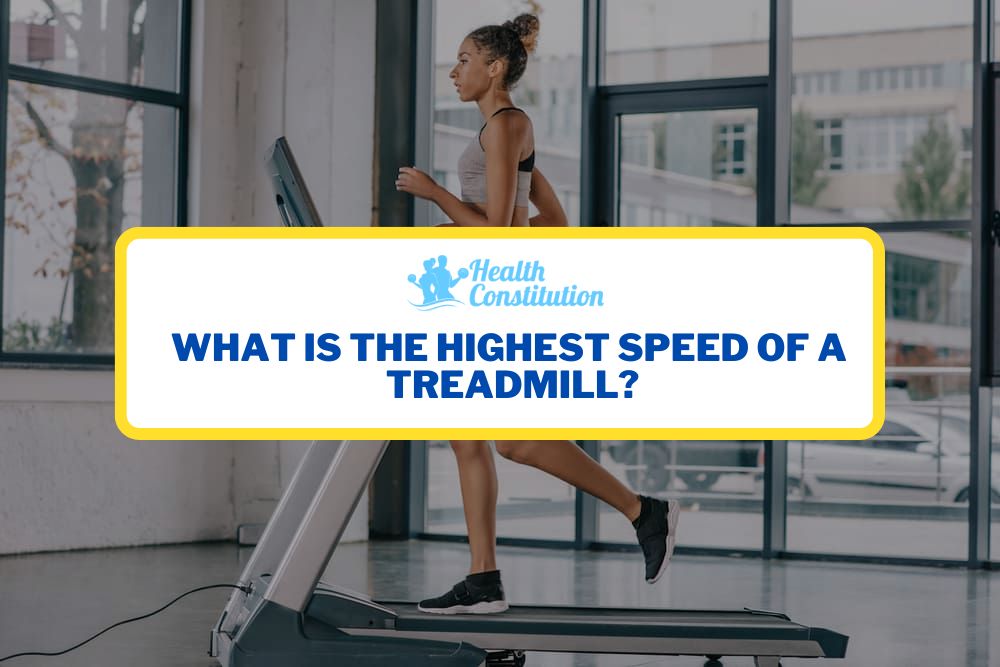 Health Constitution

WHAT IS THE HIGHEST SPEED OF A TREADMILL?